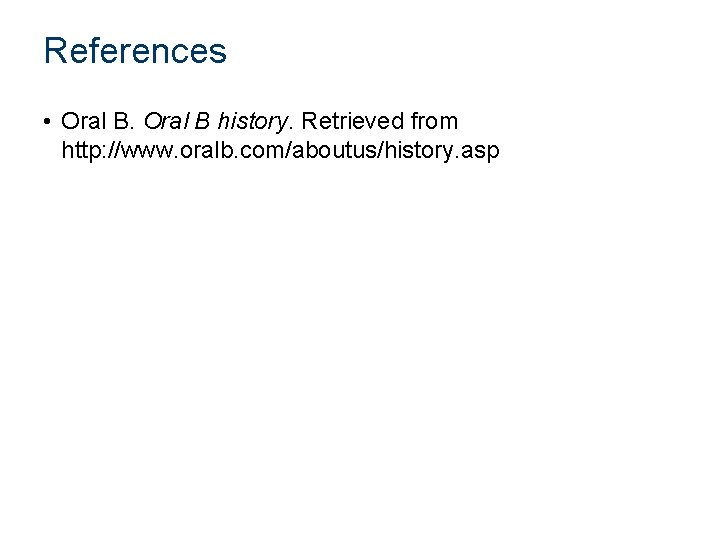 References

• Oral B. Oral B history. Retrieved from http://www.oralb.com/aboutus/history.asp